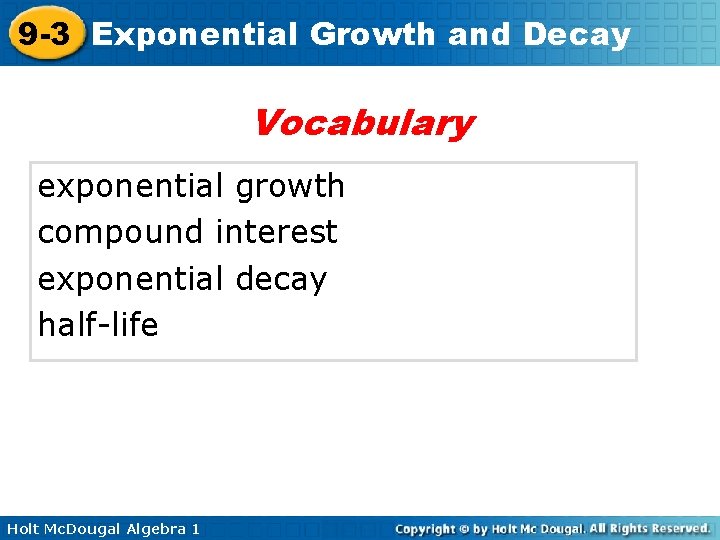 9-3 Exponential Growth and Decay

Vocabulary

exponential growth
compound interest
exponential decay
half-life

Holt McDougal Algebra 1

Copyright © by Holt Mc Dougal. All Rights Reserved.